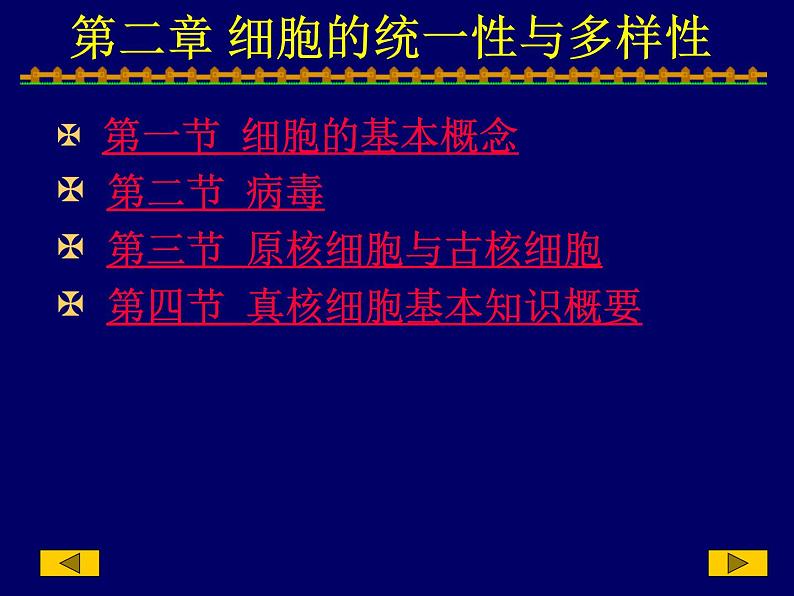 第二章 细胞的统一性与多样性

第一节 细胞的基本概念
第二节 病毒
第三节 原核细胞与古核细胞
第四节 真核细胞基本知识概要